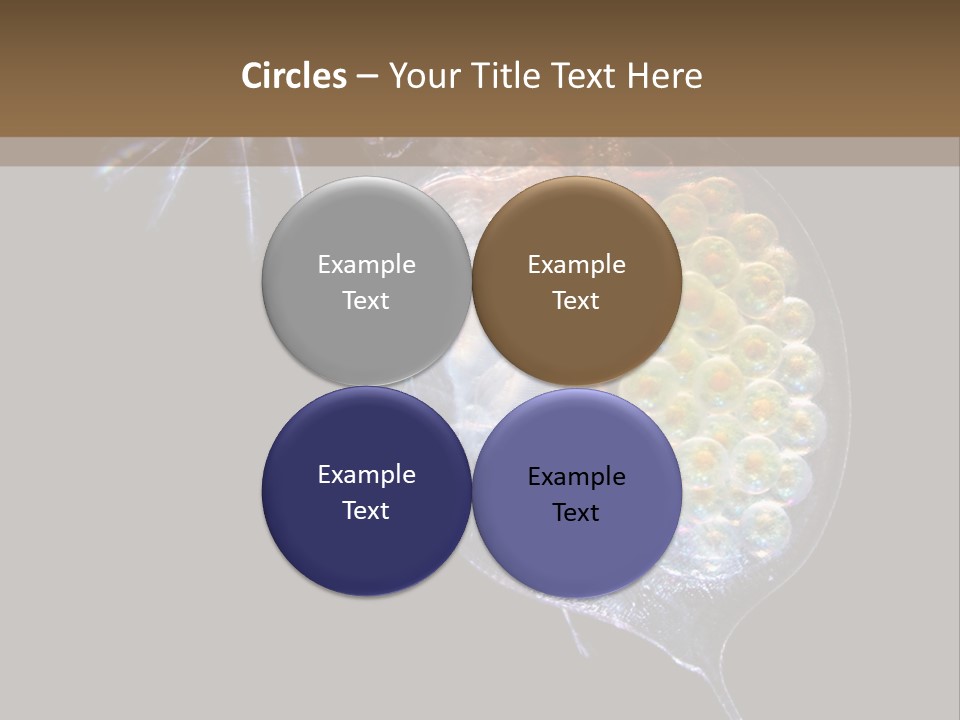 Circles – Your Title Text Here

Example Text

Example Text

Example Text

Example Text